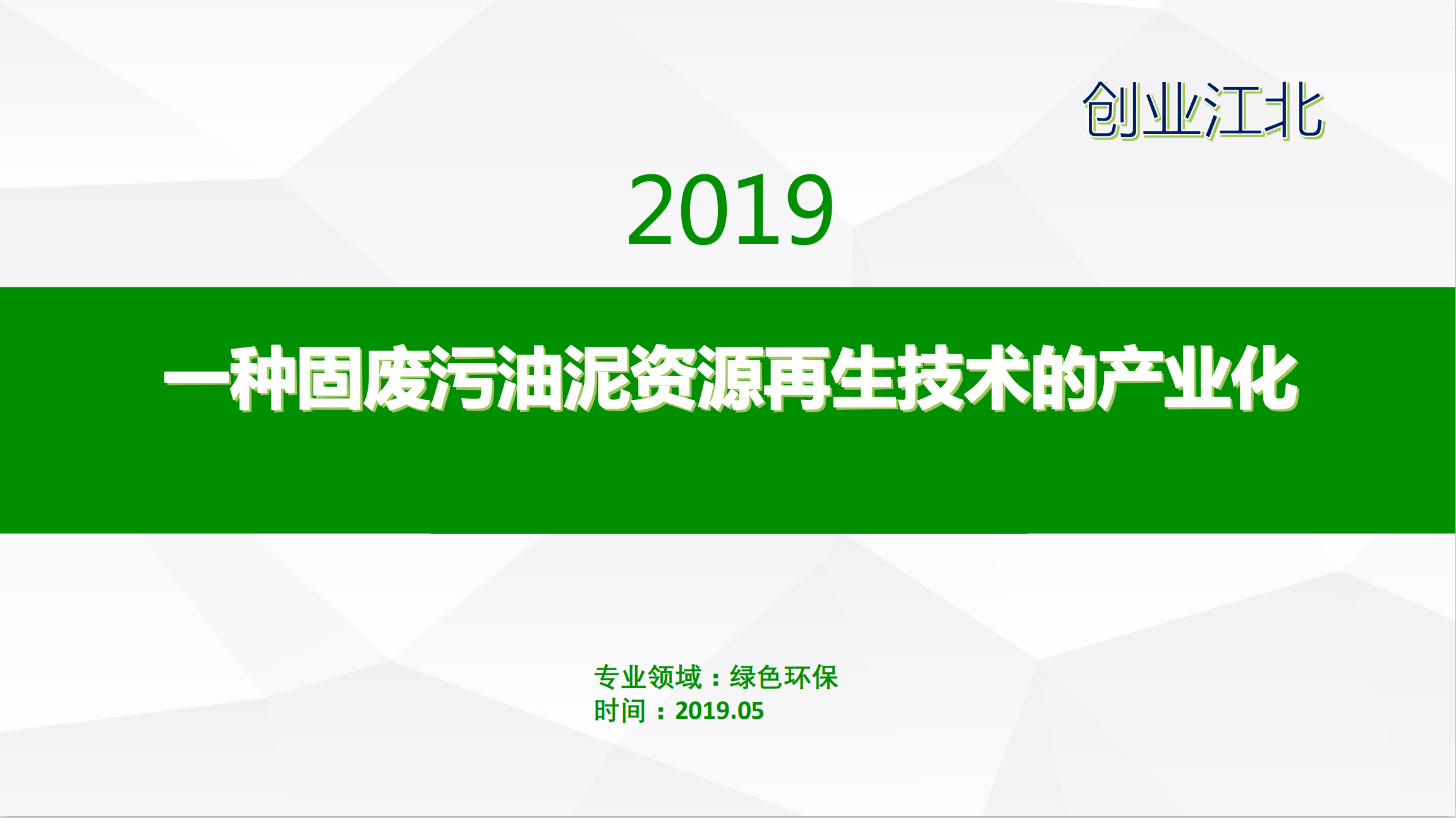 创业江北

2019

一种固废污油泥资源再生技术的产业化

专业领域：绿色环保
时间：2019.05